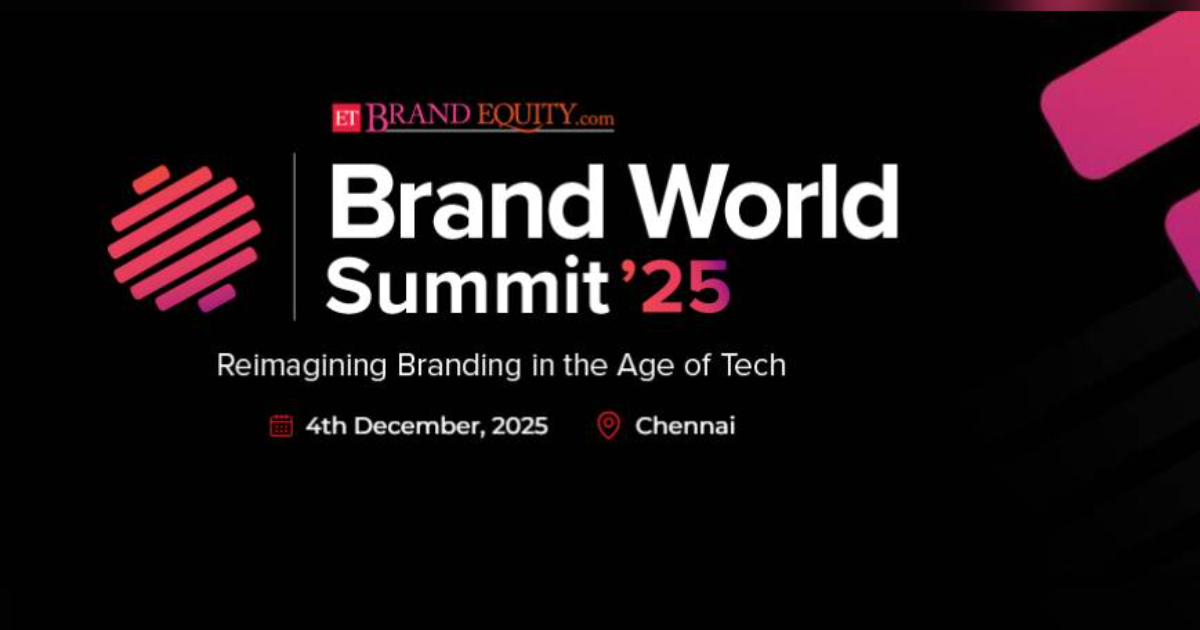 ET BRAND EQUITY.com

Brand World Summit '25

Reimagining Branding in the Age of Tech

4th December, 2025 Chennai